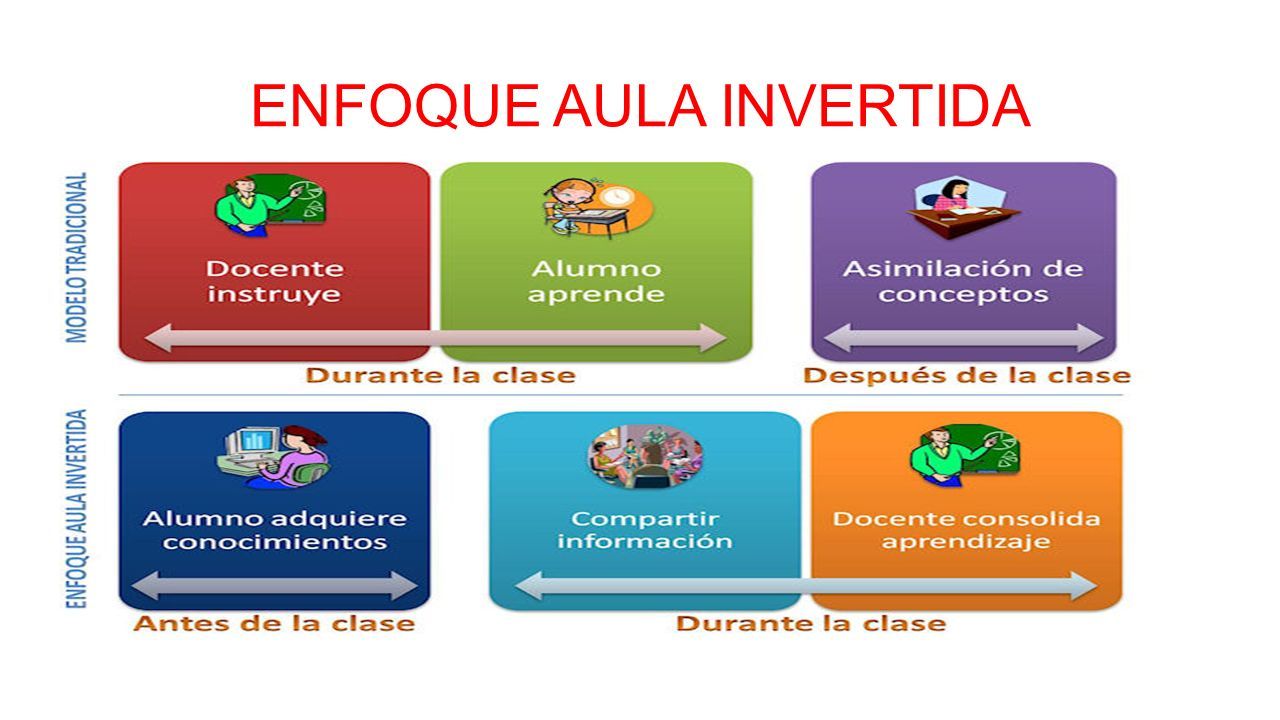 ENFOQUE AULA INVERTIDA

MODELO TRADICIONAL

Docente instruye

Alumno aprende

Asimilación de conceptos

Durante la clase

Después de la clase

ENFOQUE AULA INVERTIDA

Alumno adquiere conocimientos

Compartir información

Docente consolida aprendizaje

Antes de la clase

Durante la clase